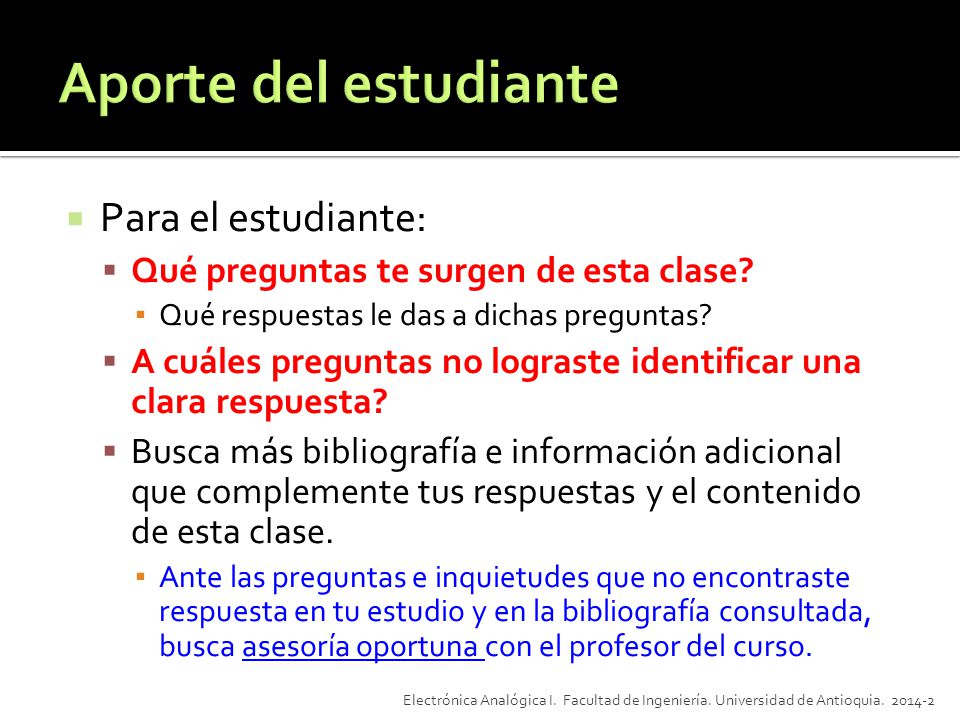 Aporte del estudiante

Para el estudiante:

Qué preguntas te surgen de esta clase?

Qué respuestas le das a dichas preguntas?

A cuáles preguntas no lograste identificar una clara respuesta?

Busca más bibliografía e información adicional que complemente tus respuestas y el contenido de esta clase.

Ante las preguntas e inquietudes que no encontraste respuesta en tu estudio y en la bibliografía consultada, busca asesoría oportuna con el profesor del curso.

Electrónica Analógica I. Facultad de Ingeniería. Universidad de Antioquia. 2014-2